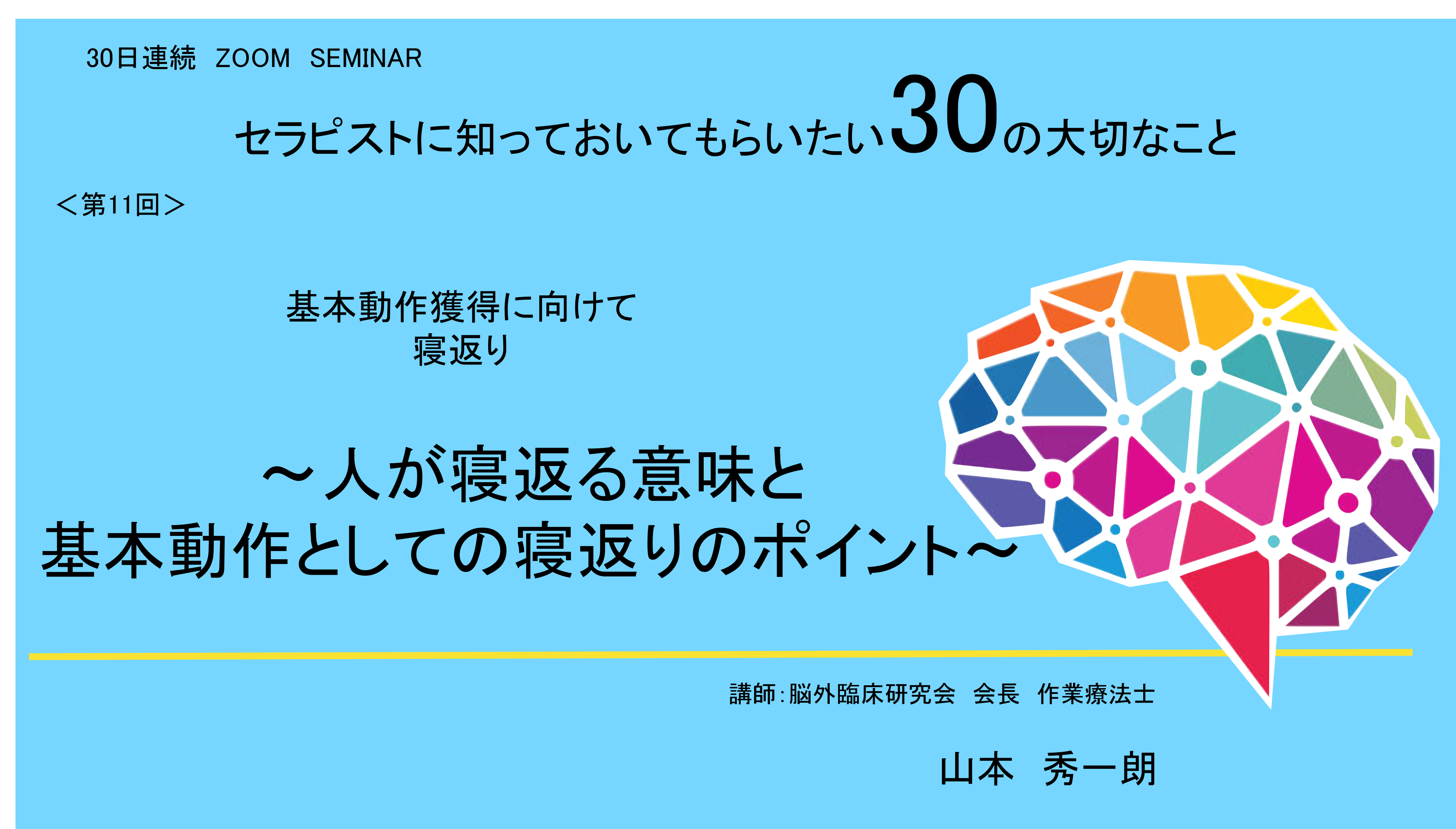 30日連続　ZOOM　SEMINAR

セラピストに知っておいてもらいたい30の大切なこと

＜第11回＞

基本動作獲得に向けて
寝返り

～人が寝返る意味と
基本動作としての寝返りのポイント～

講師:脳外臨床研究会　会長　作業療法士

山本　秀一朗